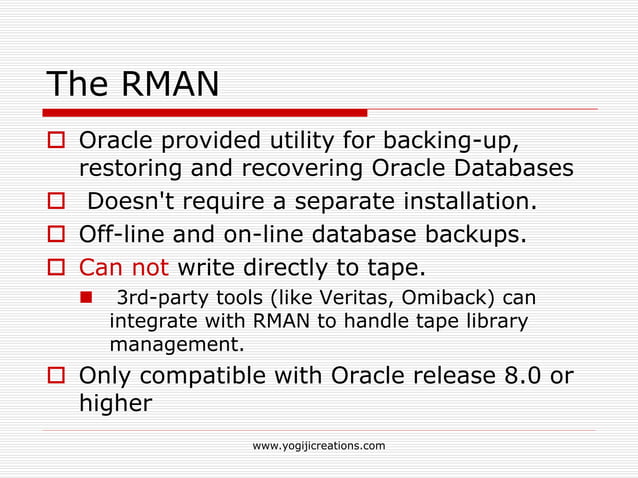 The RMAN

Oracle provided utility for backing-up, restoring and recovering Oracle Databases

Doesn't require a separate installation.

Off-line and on-line database backups.

Can not write directly to tape.

3rd-party tools (like Veritas, Omiback) can integrate with RMAN to handle tape library management.

Only compatible with Oracle release 8.0 or higher

www.yogijicreations.com